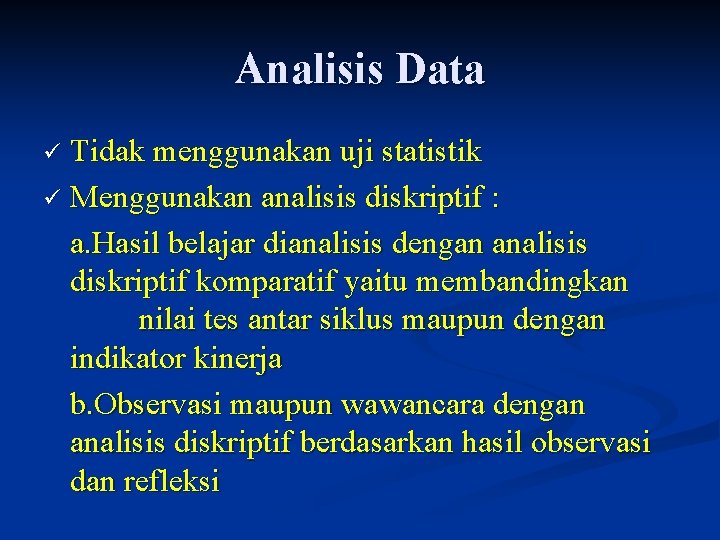 Analisis Data

✓ Tidak menggunakan uji statistik

✓ Menggunakan analisis diskriptif :

a.Hasil belajar dianalisis dengan analisis diskriptif komparatif yaitu membandingkan nilai tes antar siklus maupun dengan indikator kinerja

b.Observasi maupun wawancara dengan analisis diskriptif berdasarkan hasil observasi dan refleksi